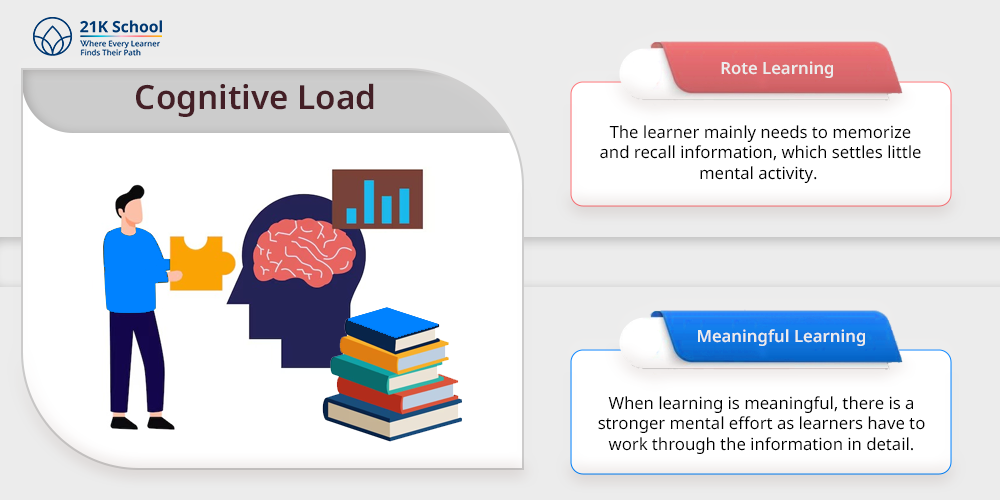 21K School
Where Every Learner Finds Their Path

Cognitive Load

Rote Learning

The learner mainly needs to memorize and recall information, which settles little mental activity.

Meaningful Learning

When learning is meaningful, there is a stronger mental effort as learners have to work through the information in detail.